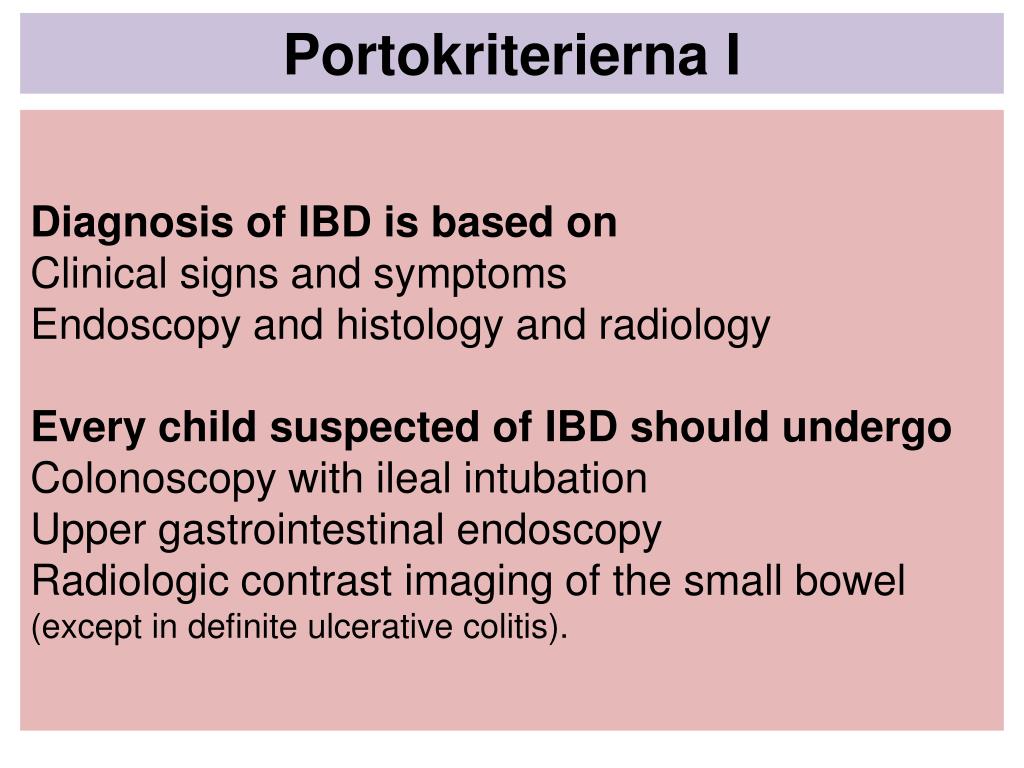 Portokriterierna I

Diagnosis of IBD is based on
Clinical signs and symptoms
Endoscopy and histology and radiology

Every child suspected of IBD should undergo
Colonoscopy with ileal intubation
Upper gastrointestinal endoscopy
Radiologic contrast imaging of the small bowel (except in definite ulcerative colitis).